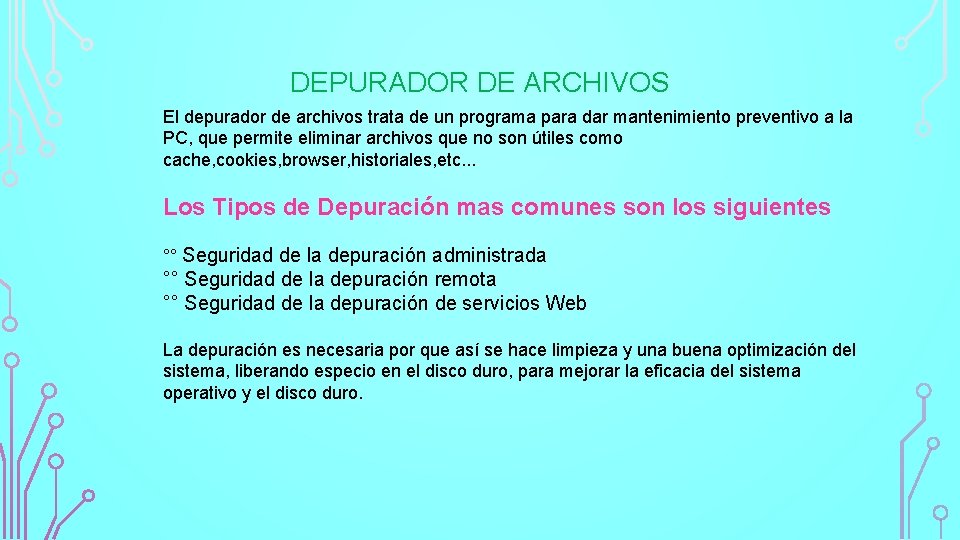 DEPURADOR DE ARCHIVOS

El depurador de archivos trata de un programa para dar mantenimiento preventivo a la PC, que permite eliminar archivos que no son útiles como cache,cookies,browser,historiales,etc...

Los Tipos de Depuración mas comunes son los siguientes

°° Seguridad de la depuración administrada
°° Seguridad de la depuración remota
°° Seguridad de la depuración de servicios Web

La depuración es necesaria por que así se hace limpieza y una buena optimización del sistema, liberando especio en el disco duro, para mejorar la eficacia del sistema operativo y el disco duro.